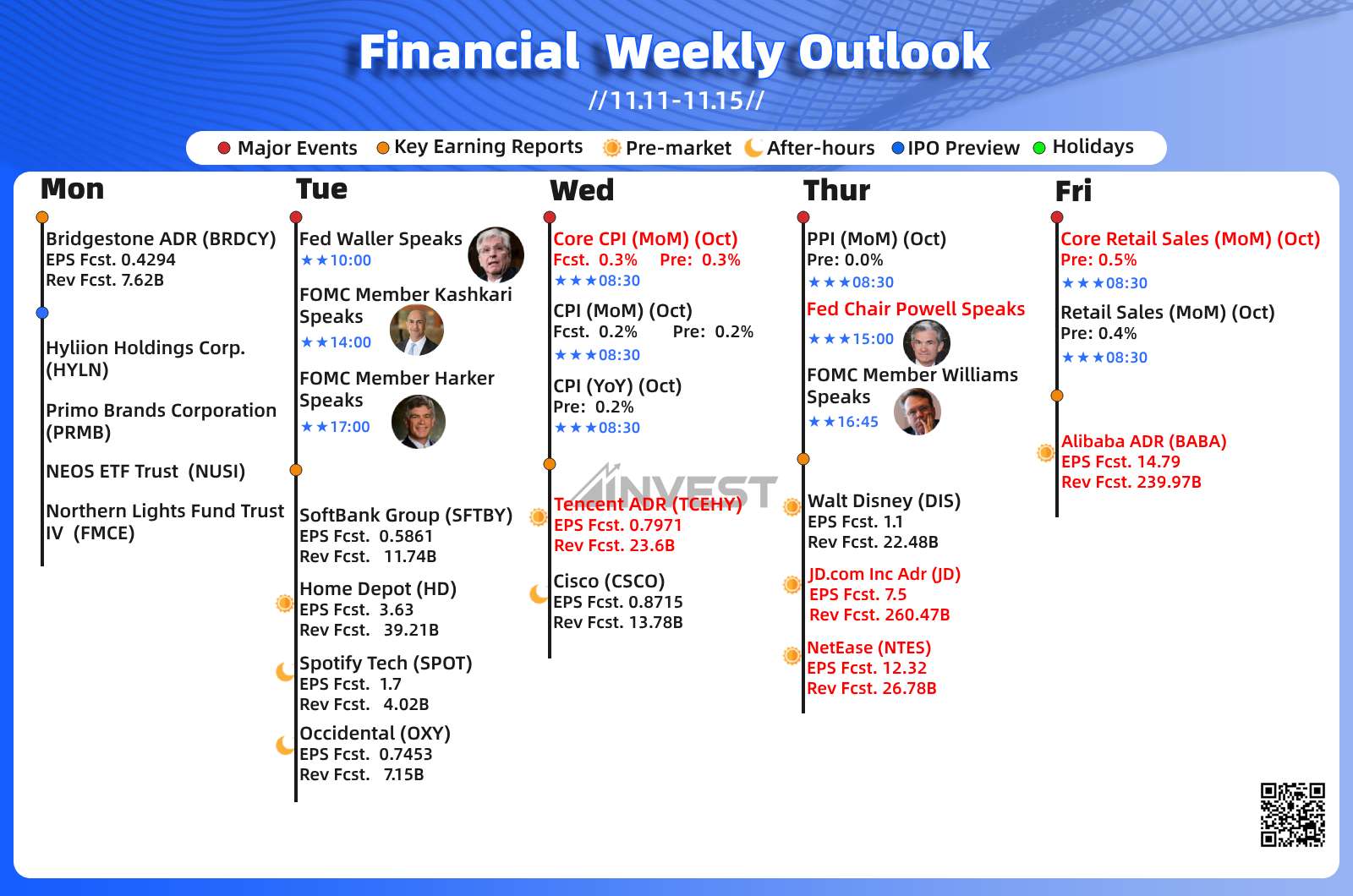 Financial Weekly Outlook

//11.11-11.15//

Major Events Key Earning Reports Pre-market After-hours IPO Preview Holidays

Mon

Bridgestone ADR (BRDCY)
EPS Fcst. 0.4294
Rev Fcst. 7.62B

Hyliion Holdings Corp. (HYLN)

Primo Brands Corporation (PRMB)

NEOS ETF Trust (NUSI)

Northern Lights Fund Trust IV (FMCE)

Tue

Fed Waller Speaks
★★10:00

FOMC Member Kashkari Speaks
★★14:00

FOMC Member Harker Speaks
★★17:00

SoftBank Group (SFTBY)
EPS Fcst. 0.5861
Rev Fcst. 11.74B

Home Depot (HD)
EPS Fcst. 3.63
Rev Fcst. 39.21B

Spotify Tech (SPOT)
EPS Fcst. 1.7
Rev Fcst. 4.02B

Occidental (OXY)
EPS Fcst. 0.7453
Rev Fcst. 7.15B

Wed

Core CPI (MoM) (Oct)
Fcst. 0.3% Pre: 0.3%
★★★08:30

CPI (MoM) (Oct)
Fcst. 0.2% Pre: 0.2%
★★★08:30

CPI (YoY) (Oct)
Pre: 0.2%
★★★08:30

INVEST

Tencent ADR (TCEHY)
EPS Fcst. 0.7971
Rev Fcst. 23.6B

Cisco (CSCO)
EPS Fcst. 0.8715
Rev Fcst. 13.78B

Thur

PPI (MoM) (Oct)
Pre: 0.0%
★★★08:30

Fed Chair Powell Speaks
★★★15:00

FOMC Member Williams Speaks
★★16:45

Walt Disney (DIS)
EPS Fcst. 1.1
Rev Fcst. 22.48B

JD.com Inc Adr (JD)
EPS Fcst. 7.5
Rev Fcst. 260.47B

NetEase (NTES)
EPS Fcst. 12.32
Rev Fcst. 26.78B

Fri

Core Retail Sales (MoM) (Oct)
Pre: 0.5%
★★★08:30

Retail Sales (MoM) (Oct)
Pre: 0.4%
★★★08:30

Alibaba ADR (BABA)
EPS Fcst. 14.79
Rev Fcst. 239.97B